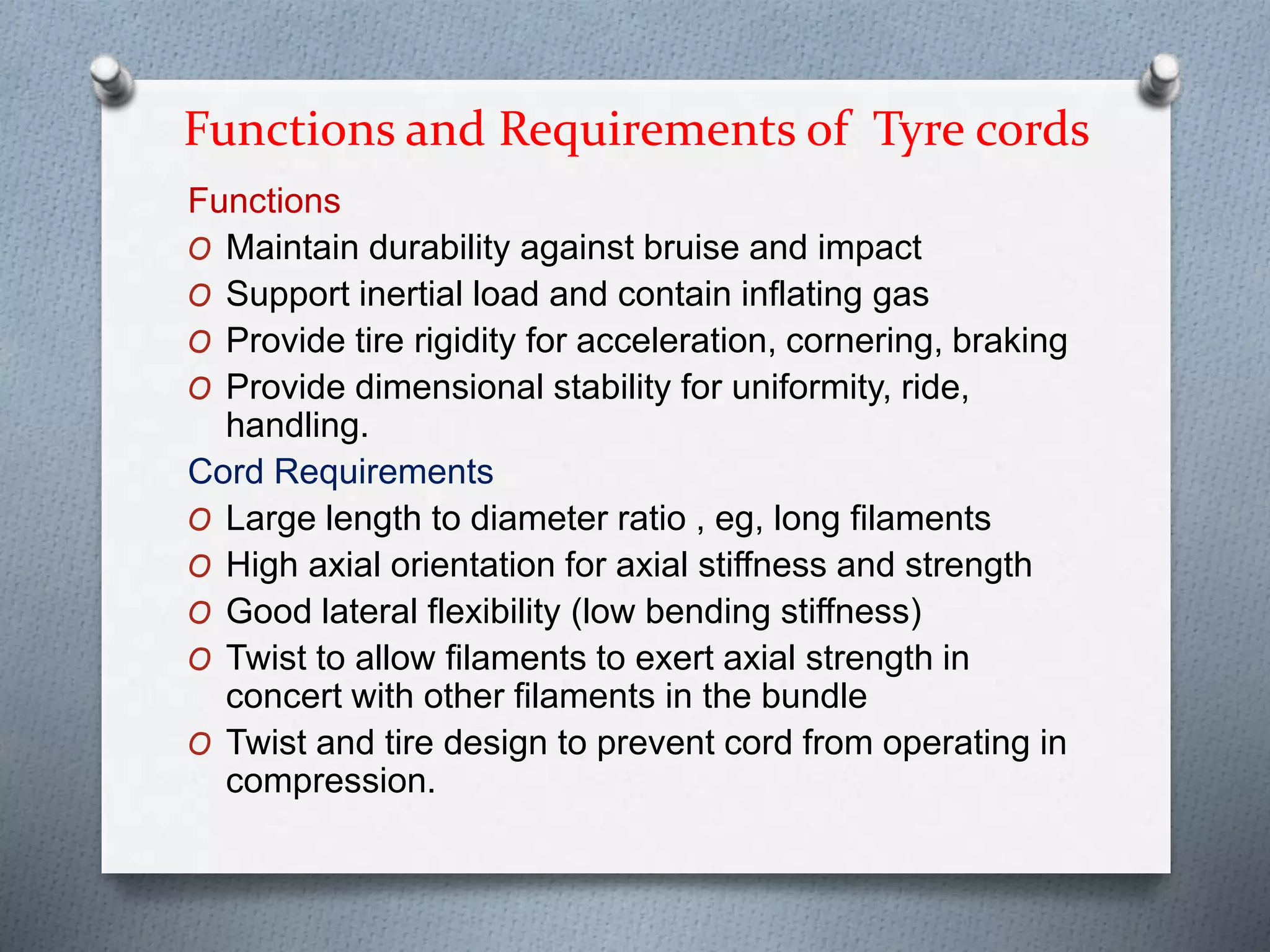 Functions and Requirements of  Tyre cords

Functions

O Maintain durability against bruise and impact

O Support inertial load and contain inflating gas

O Provide tire rigidity for acceleration, cornering, braking

O Provide dimensional stability for uniformity, ride, handling.

Cord Requirements

O Large length to diameter ratio , eg, long filaments

O High axial orientation for axial stiffness and strength

O Good lateral flexibility (low bending stiffness)

O Twist to allow filaments to exert axial strength in concert with other filaments in the bundle

O Twist and tire design to prevent cord from operating in compression.